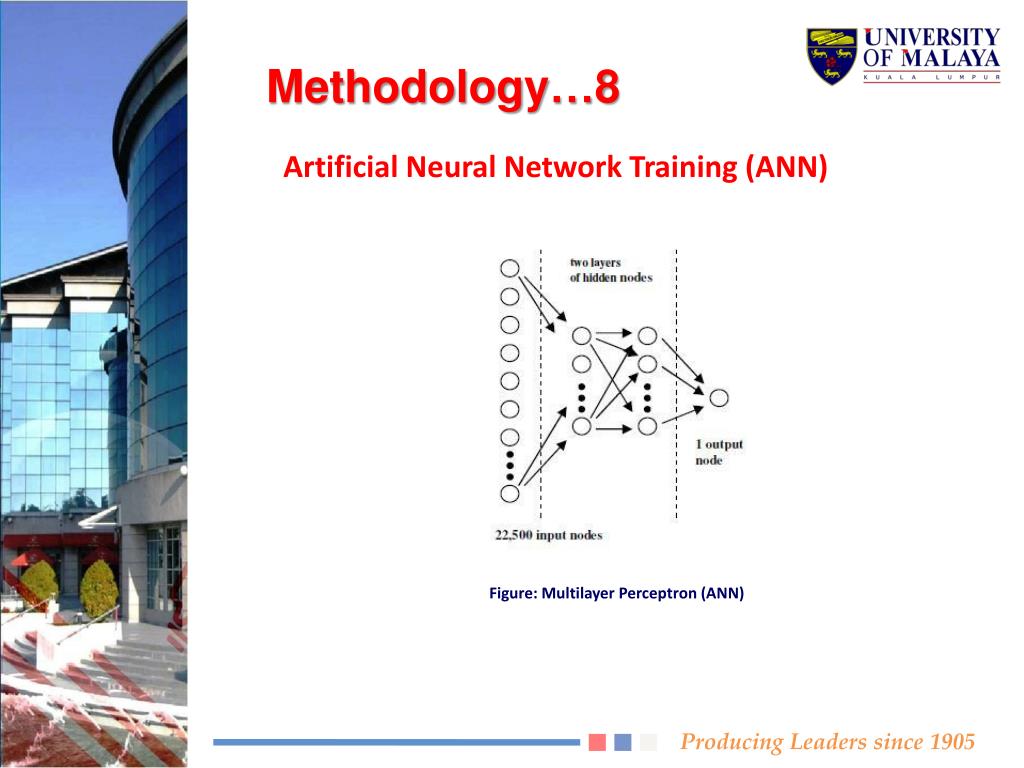 UNIVERSITY OF MALAYA
KUALA LUMPUR

Methodology…8

Artificial Neural Network Training (ANN)

two layers of hidden nodes

1 output node

22,500 input nodes

Figure: Multilayer Perceptron (ANN)

Producing Leaders since 1905